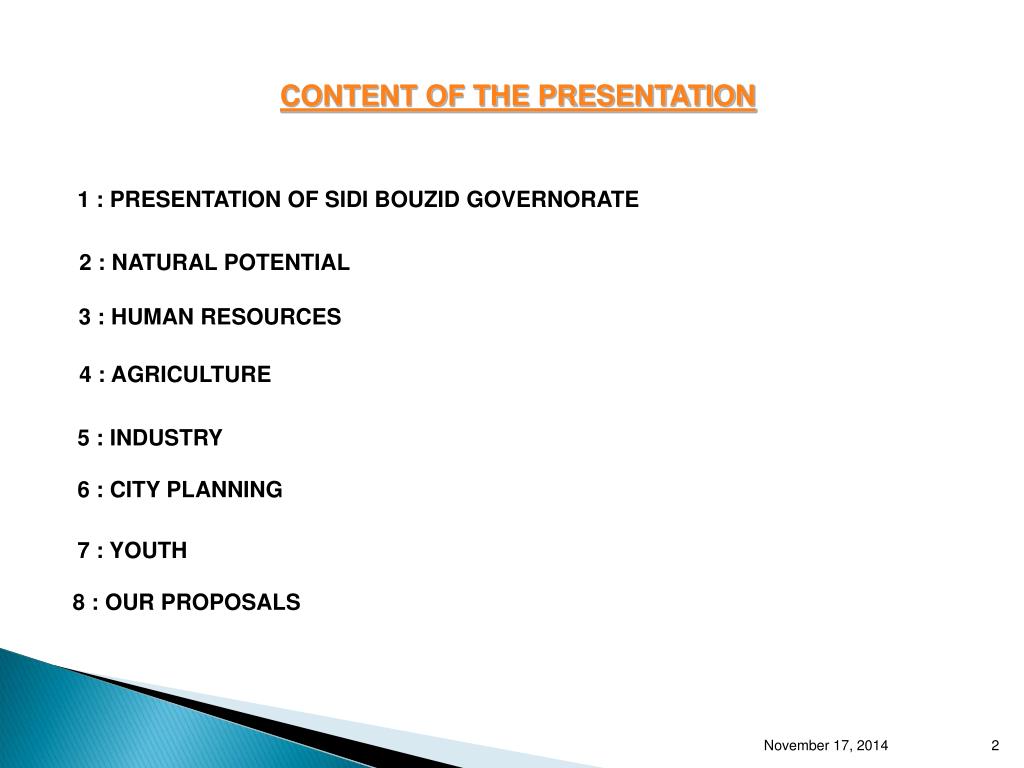 CONTENT OF THE PRESENTATION

1 : PRESENTATION OF SIDI BOUZID GOVERNORATE

2 : NATURAL POTENTIAL

3 : HUMAN RESOURCES

4 : AGRICULTURE

5 : INDUSTRY

6 : CITY PLANNING

7 : YOUTH

8 : OUR PROPOSALS

November 17, 2014

2